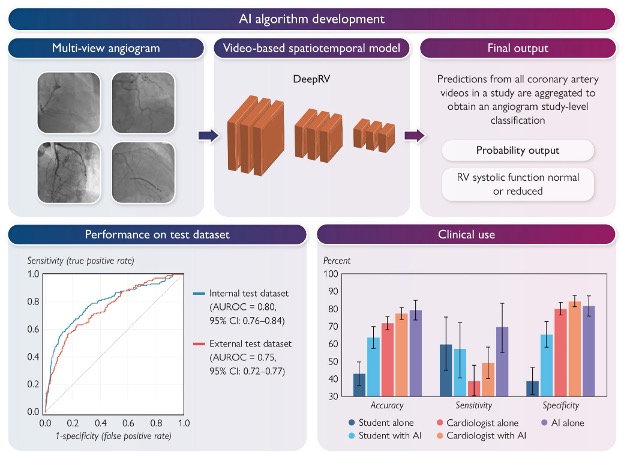 AI algorithm development

Multi-view angiogram

Video-based spatiotemporal model

DeepRV

Final output

Predictions from all coronary artery videos in a study are aggregated to obtain an angiogram study-level classification

Probability output

RV systolic function normal or reduced

Performance on test dataset

Sensitivity (true positive rate)

1.0
0.8
0.6
0.4
0.2
0.0

0.0 0.2 0.4 0.6 0.8 1.0

1-specificity (false positive rate)

Internal test dataset (AUROC = 0.80, 95% CI: 0.76–0.84)

External test dataset (AUROC = 0.75, 95% CI: 0.72–0.77)

Clinical use

Percent

100
90
80
70
60
50
40
30

Accuracy Sensitivity Specificity

Student alone
Student with AI
Cardiologist alone
Cardiologist with AI
AI alone